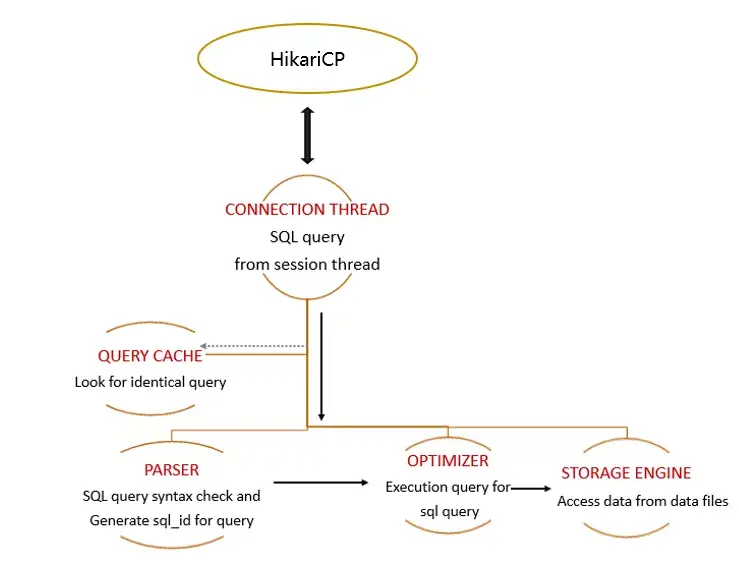 HikariCP

CONNECTION THREAD
SQL query
from session thread

QUERY CACHE
Look for identical query

PARSER
SQL query syntax check and Generate sql_id for query

OPTIMIZER
Execution query for sql query

STORAGE ENGINE
Access data from data files